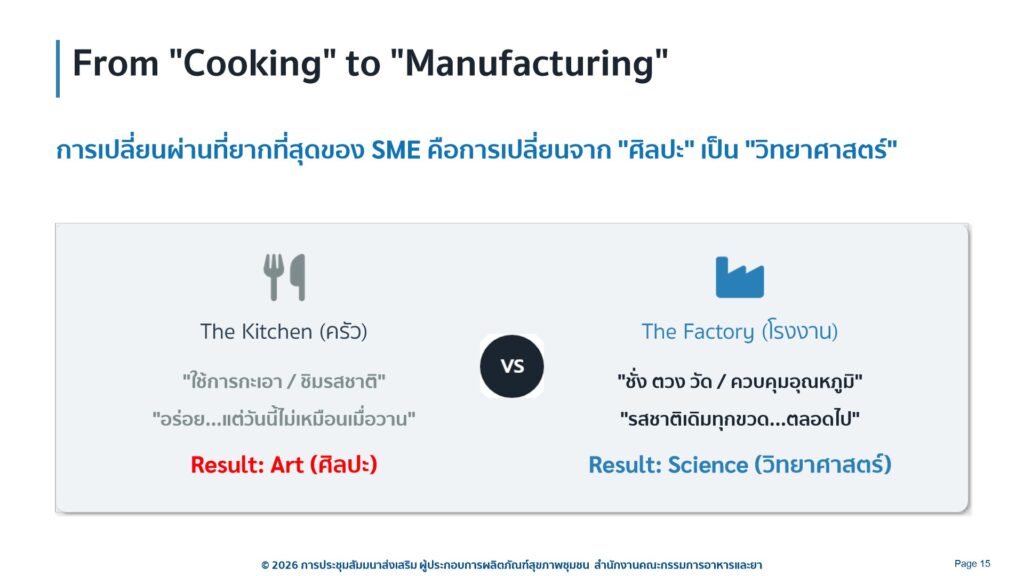 From "Cooking" to "Manufacturing"

การเปลี่ยนผ่านที่ยากที่สุดของ SME คือการเปลี่ยนจาก "ศิลปะ" เป็น "วิทยาศาสตร์"

The Kitchen (ครัว)

"ใช้การกะเอา / ชิมรสชาติ"

"อร่อย...แต่วันนี้ไม่เหมือนเมื่อวาน"

Result: Art (ศิลปะ)

VS

The Factory (โรงงาน)

"ชั่ง ตวง วัด / ควบคุมอุณหภูมิ"

"รสชาติเดิมทุกขวด...ตลอดไป"

Result: Science (วิทยาศาสตร์)

© 2026 การประชุมสัมมนาส่งเสริม ผู้ประกอบการผลิตภัณฑ์สุขภาพชุมชน สำนักงานคณะกรรมการอาหารและยา

Page 15